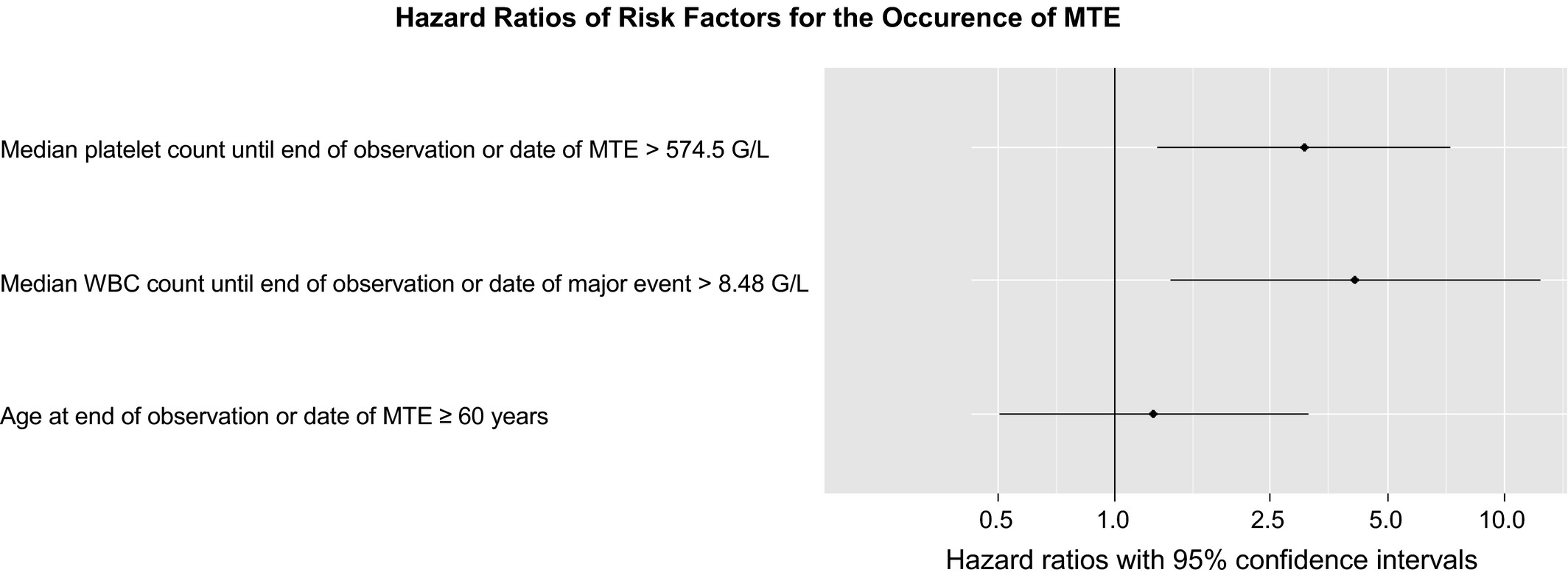 Hazard Ratios of Risk Factors for the Occurence of MTE

Median platelet count until end of observation or date of MTE > 574.5 G/L

Median WBC count until end of observation or date of major event > 8.48 G/L

Age at end of observation or date of MTE ≥ 60 years

0.5
1.0
2.5
5.0
10.0

Hazard ratios with 95% confidence intervals